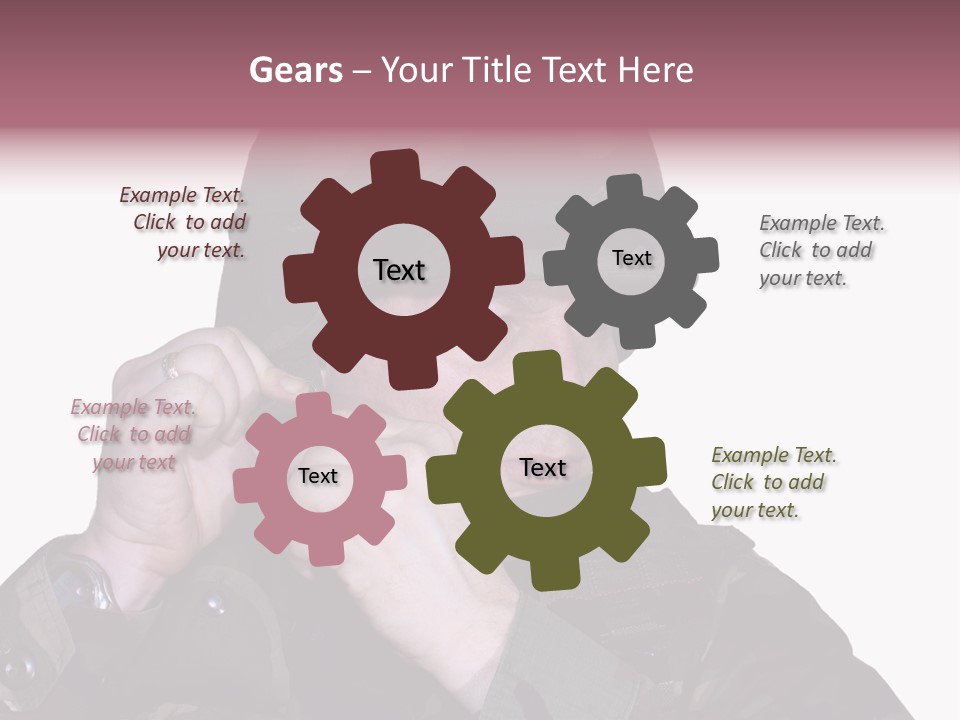 Gears – Your Title Text Here

Example Text. Click to add your text.

Text

Text

Example Text. Click to add your text.

Example Text. Click to add your text

Text

Text

Example Text. Click to add your text.